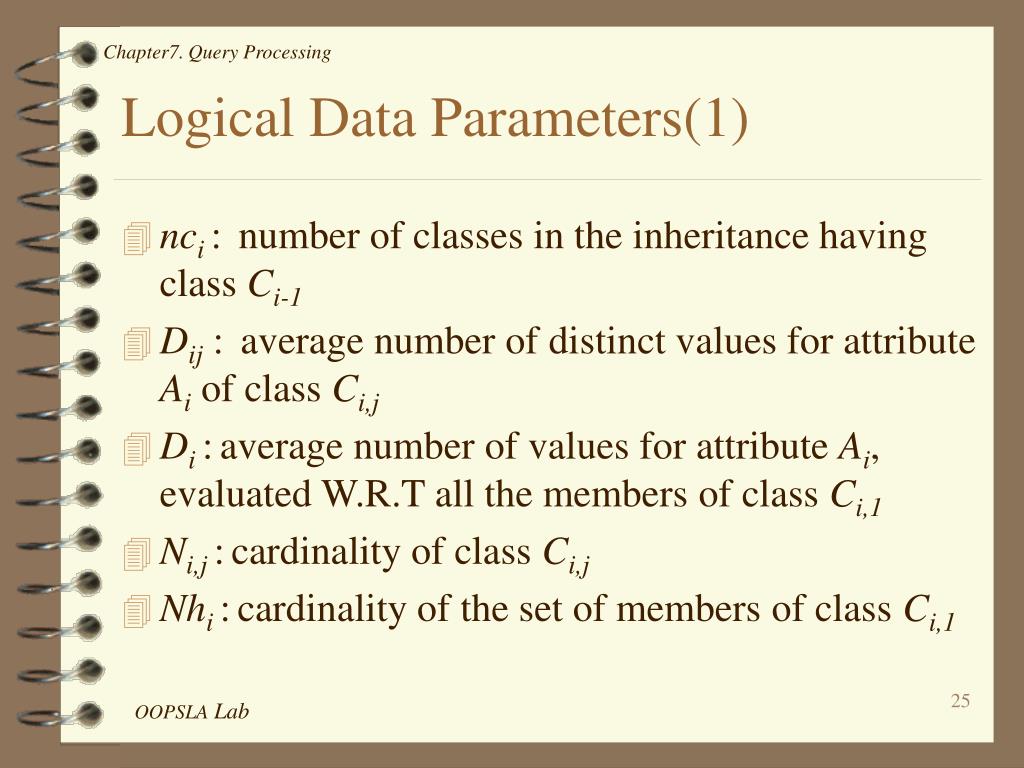 Chapter7. Query Processing

Logical Data Parameters(1)

$nc_i$ : number of classes in the inheritance having class $C_{i-1}$

$D_{ij}$ : average number of distinct values for attribute $A_i$ of class $C_{i,j}$

$D_i$ : average number of values for attribute $A_i$, evaluated W.R.T all the members of class $C_{i,1}$

$N_{i,j}$ : cardinality of class $C_{i,j}$

$Nh_i$ : cardinality of the set of members of class $C_{i,1}$

OOPSLA Lab

25